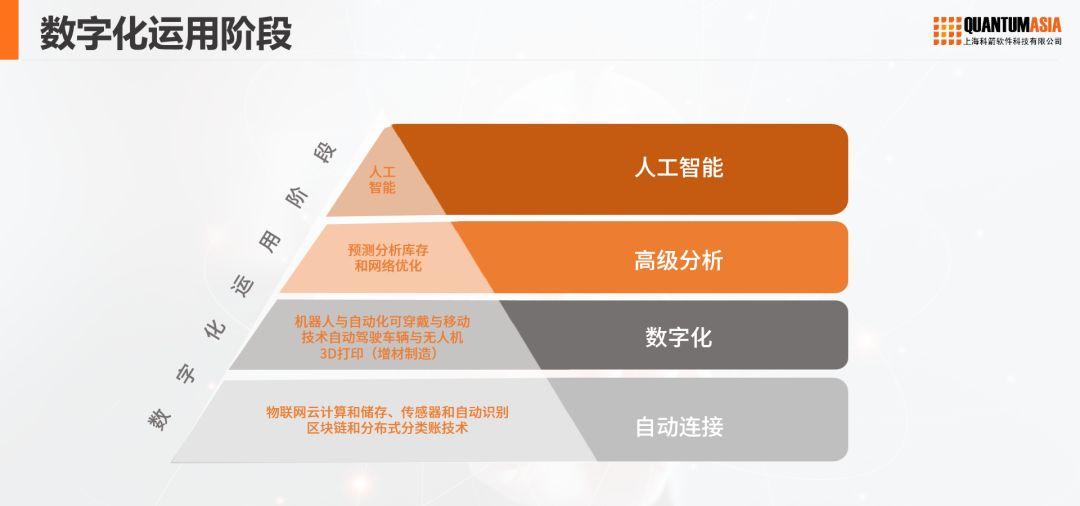 数字化运用阶段

QUANTUMASIA
上海科箭软件科技有限公司

数字化运用阶段

人工智能

人工智能

预测分析库存和网络优化

高级分析

机器人与自动化可穿戴与移动技术自动驾驶车辆与无人机 3D打印（增材制造）

数字化

物联网云计算和储存、传感器和自动识别区块链和分布式分类账技术

自动连接